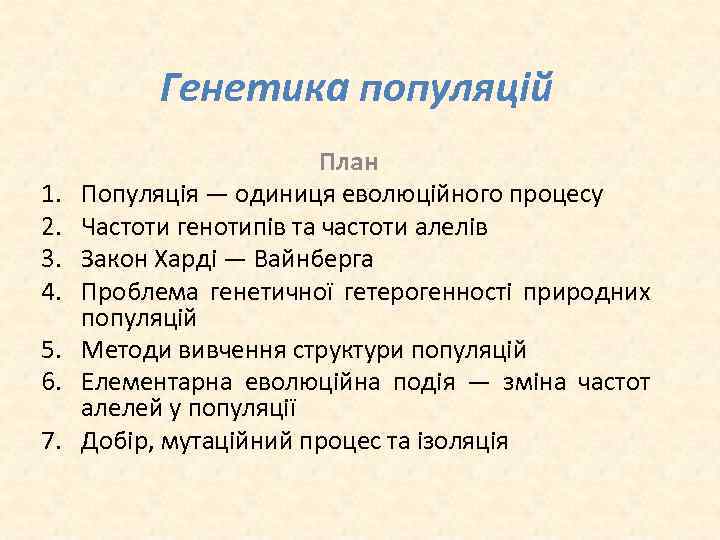 Генетика популяцій

План

1. Популяція — одиниця еволюційного процесу
2. Частоти генотипів та частоти алелів
3. Закон Харді — Вайнберга
4. Проблема генетичної гетерогенності природних популяцій
5. Методи вивчення структури популяцій
6. Елементарна еволюційна подія — зміна частот алелей у популяції
7. Добір, мутаційний процес та ізоляція